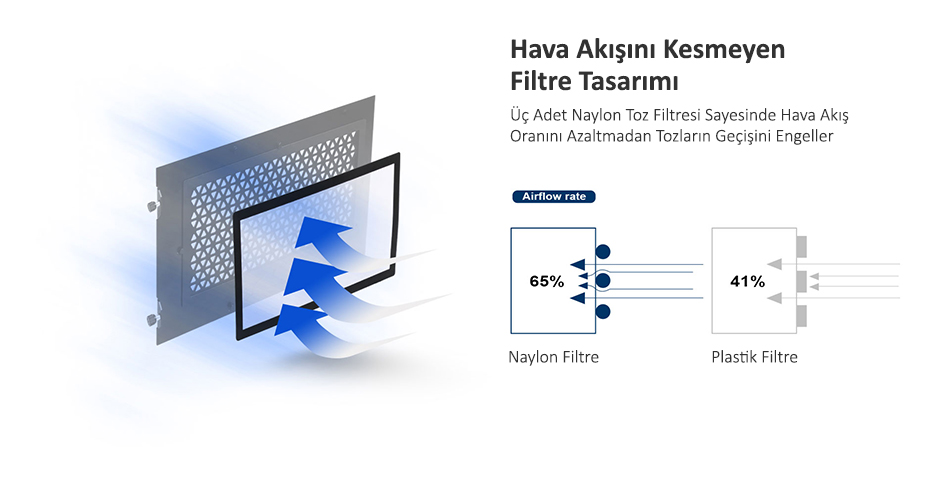 Hava Akışını Kesmeyen Filtre Tasarımı

Üç Adet Naylon Toz Filtresi Sayesinde Hava Akış Oranını Azaltmadan Tozların Geçişini Engeller

Airflow rate

65%

41%

Naylon Filtre

Plastik Filtre